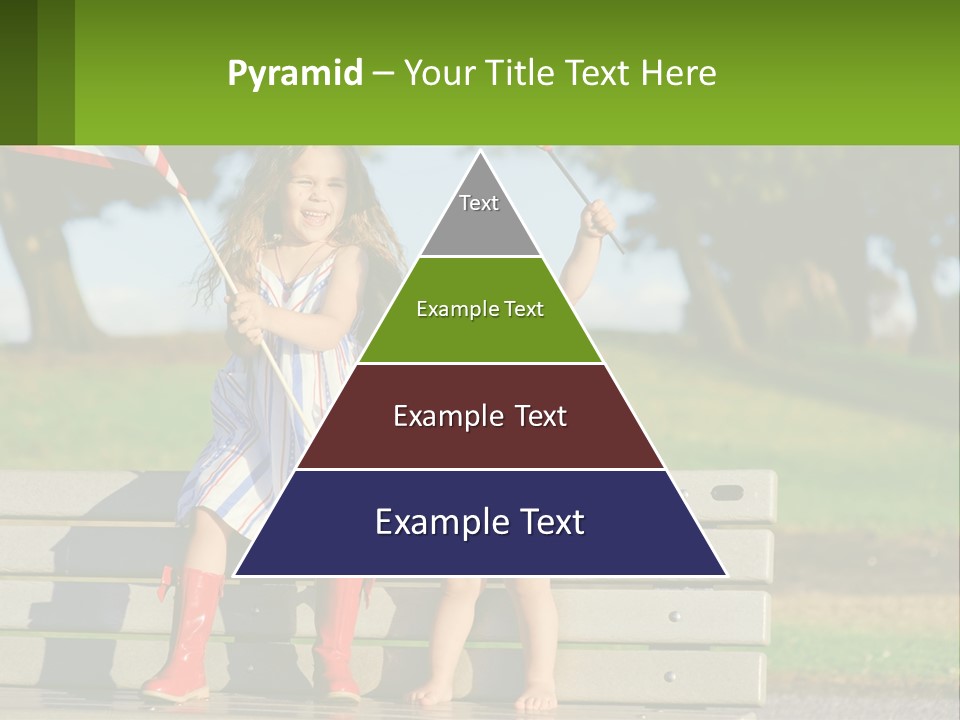 Pyramid – Your Title Text Here

Text

Example Text

Example Text

Example Text